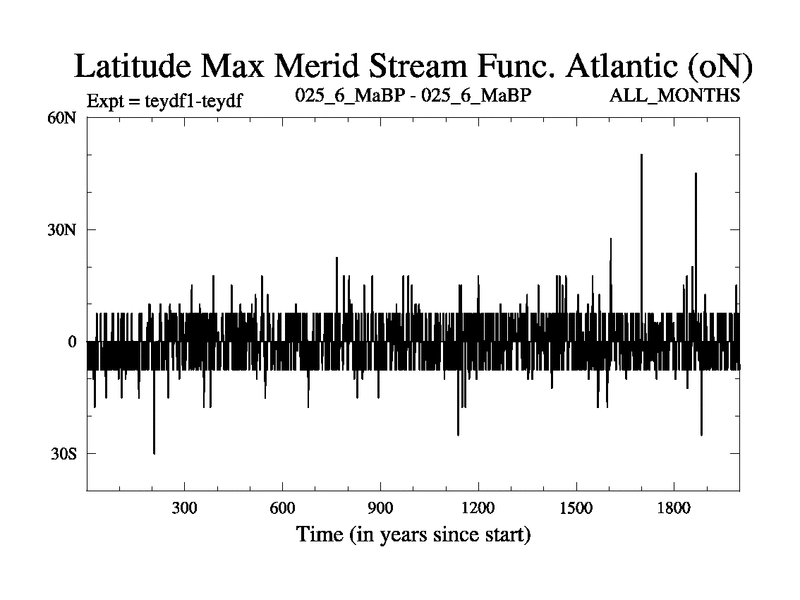 Latitude Max Merid Stream Func. Atlantic (oN)

Expt = teydf1-teydf

025_6_MaBP - 025_6_MaBP

ALL_MONTHS

60N

30N

0

30S

300

600

900

1200

1500

1800

Time (in years since start)